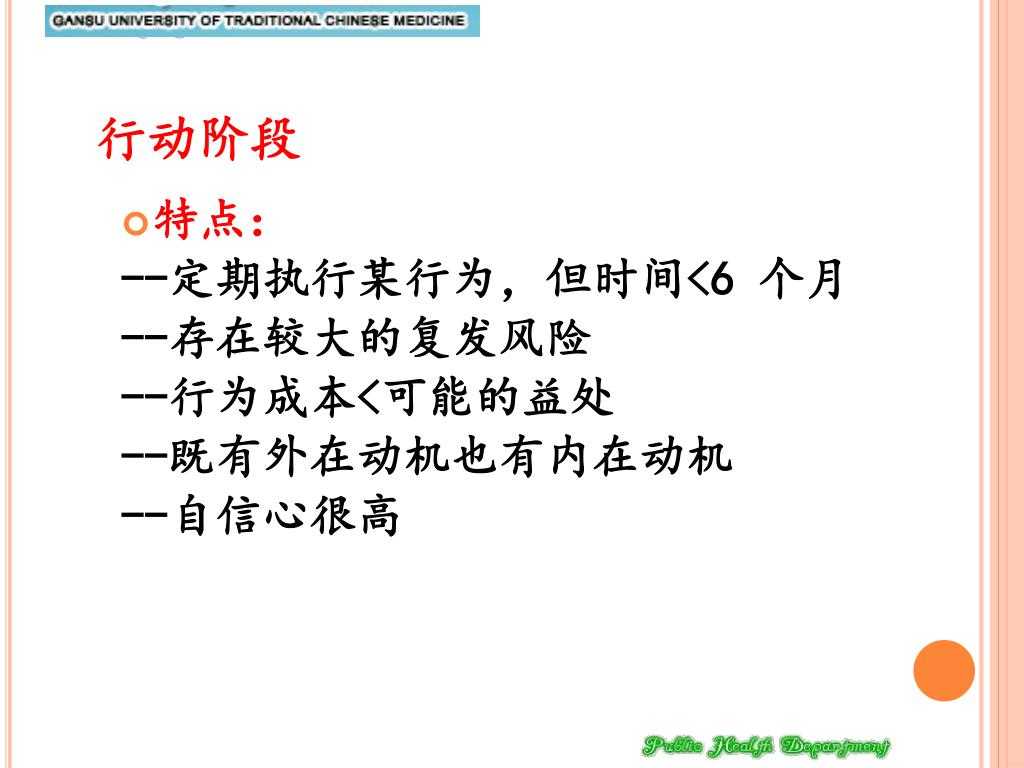 GANSU UNIVERSITY OF TRADITIONAL CHINESE MEDICINE

行动阶段

特点：

--定期执行某行为，但时间<6 个月

--存在较大的复发风险

--行为成本<可能的益处

--既有外在动机也有内在动机

--自信心很高

Public Health Department